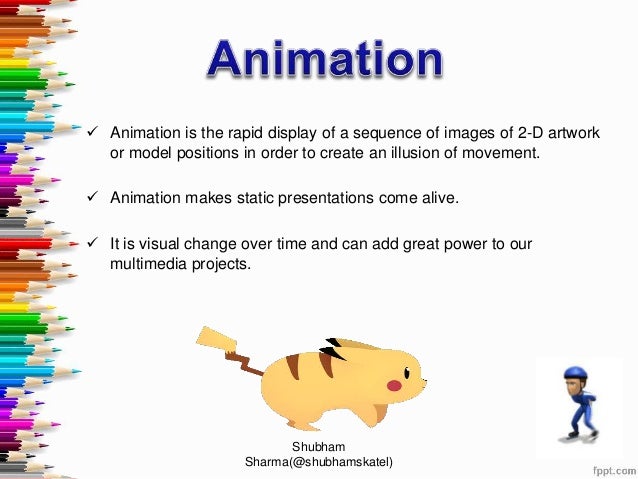 Animation

✓ Animation is the rapid display of a sequence of images of 2-D artwork or model positions in order to create an illusion of movement.

✓ Animation makes static presentations come alive.

✓ It is visual change over time and can add great power to our multimedia projects.

Shubham Sharma(@shubhamskatel)

fppt.com